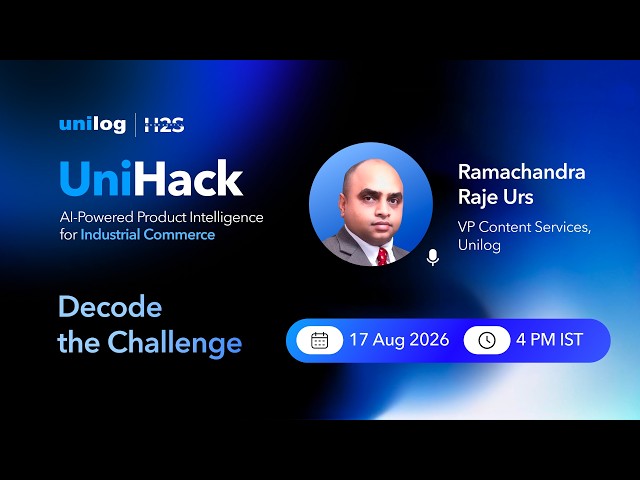 unilog | H2S

UniHack

AI-Powered Product Intelligence for Industrial Commerce

Ramachandra Raje Urs

VP Content Services, Unilog

Decode the Challenge

17 Aug 2026

4 PM IST